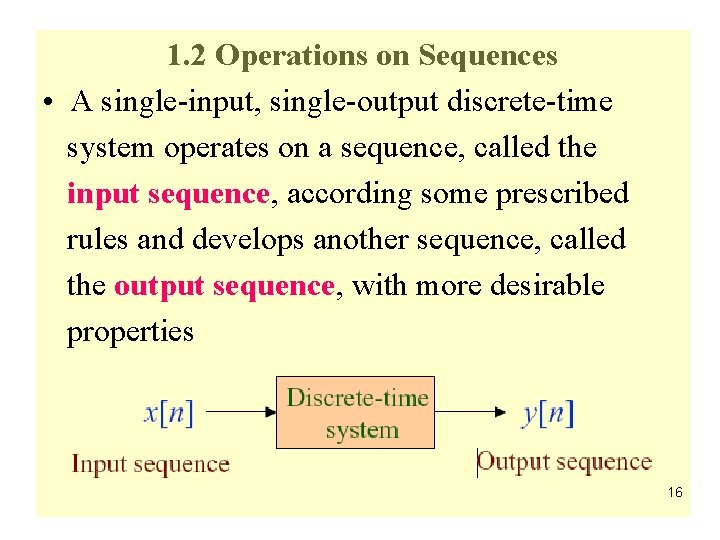 1.2 Operations on Sequences

• A single-input, single-output discrete-time system operates on a sequence, called the input sequence, according some prescribed rules and develops another sequence, called the output sequence, with more desirable properties

$x[n]$

Discrete-time system

$y[n]$

Input sequence

Output sequence

16